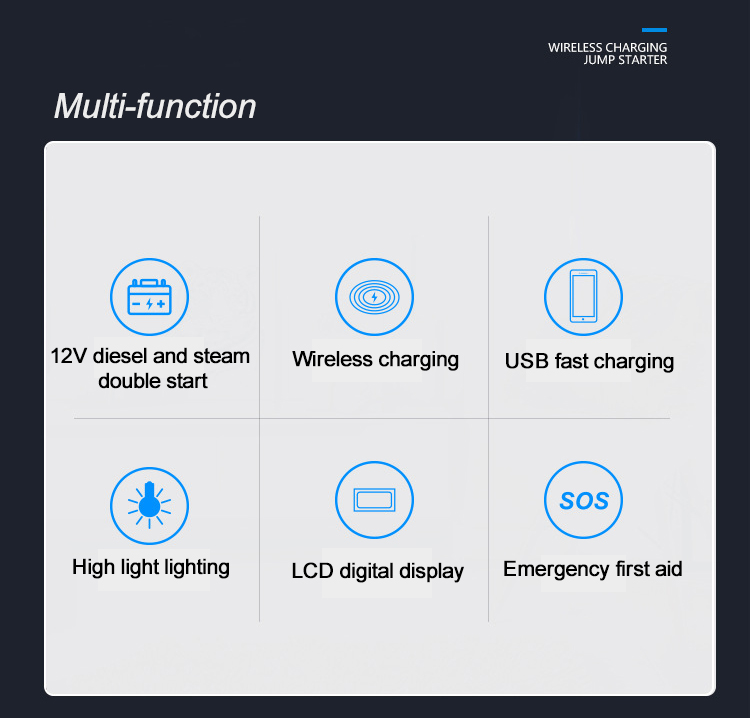 WIRELESS CHARGING
JUMP STARTER

Multi-function

12V diesel and steam double start

Wireless charging

USB fast charging

High light lighting

LCD digital display

SOS

Emergency first aid